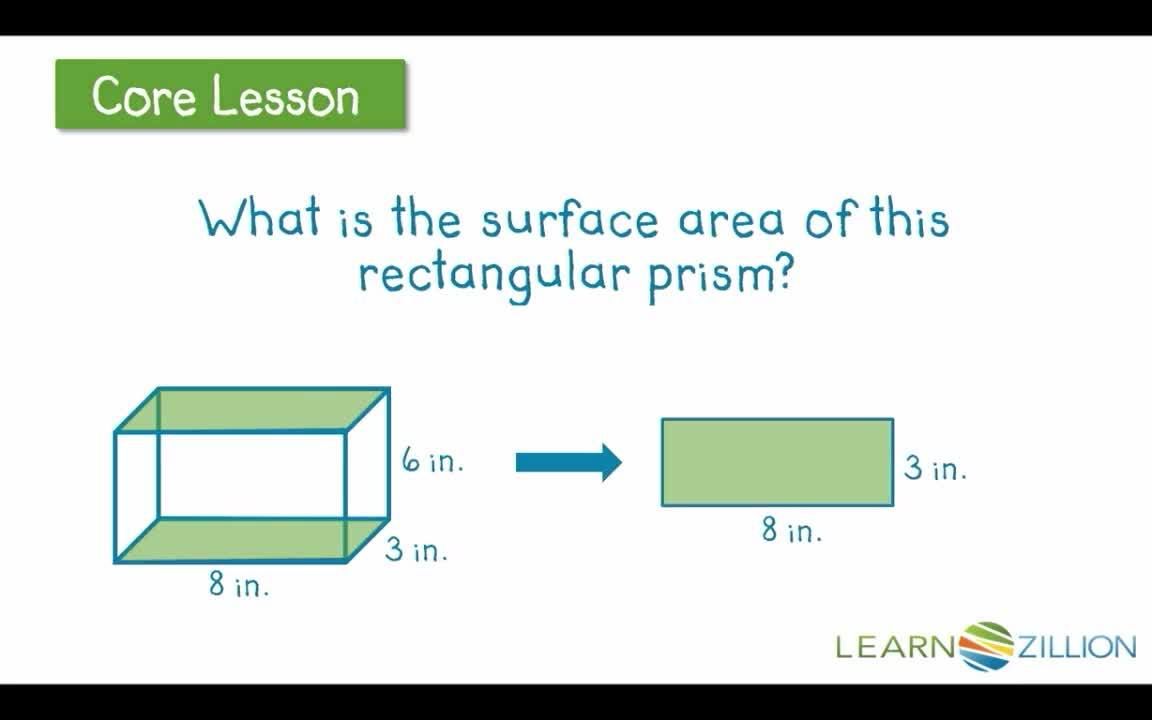 Core Lesson

What is the surface area of this rectangular prism?

6 in.

3 in.

8 in.

3 in.

8 in.

LEARNZILLION